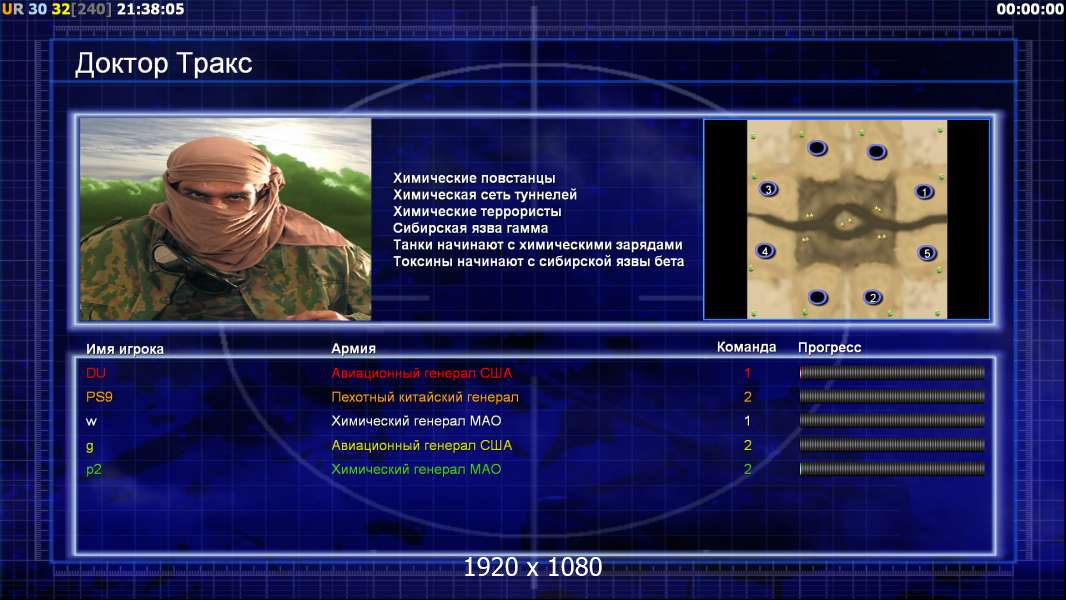 UR 30 32[240] 21:38:05

00:00:00

Доктор Тракс

Химические повстанцы
Химическая сеть туннелей
Химические террористы
Сибирская язва гамма
Танки начинают с химическими зарядами
Токсины начинают с сибирской язвы бета

3
1
4
5
2

| Имя игрока | Армия | Команда | Прогресс |
|---|---|---|---|
| DU | Авиационный генерал США | 1 | |
| PS9 | Пехотный китайский генерал | 2 | |
| w | Химический генерал МАО | 1 | |
| g | Авиационный генерал США | 2 | |
| p2 | Химический генерал МАО | 2 | |

1920 x 1080